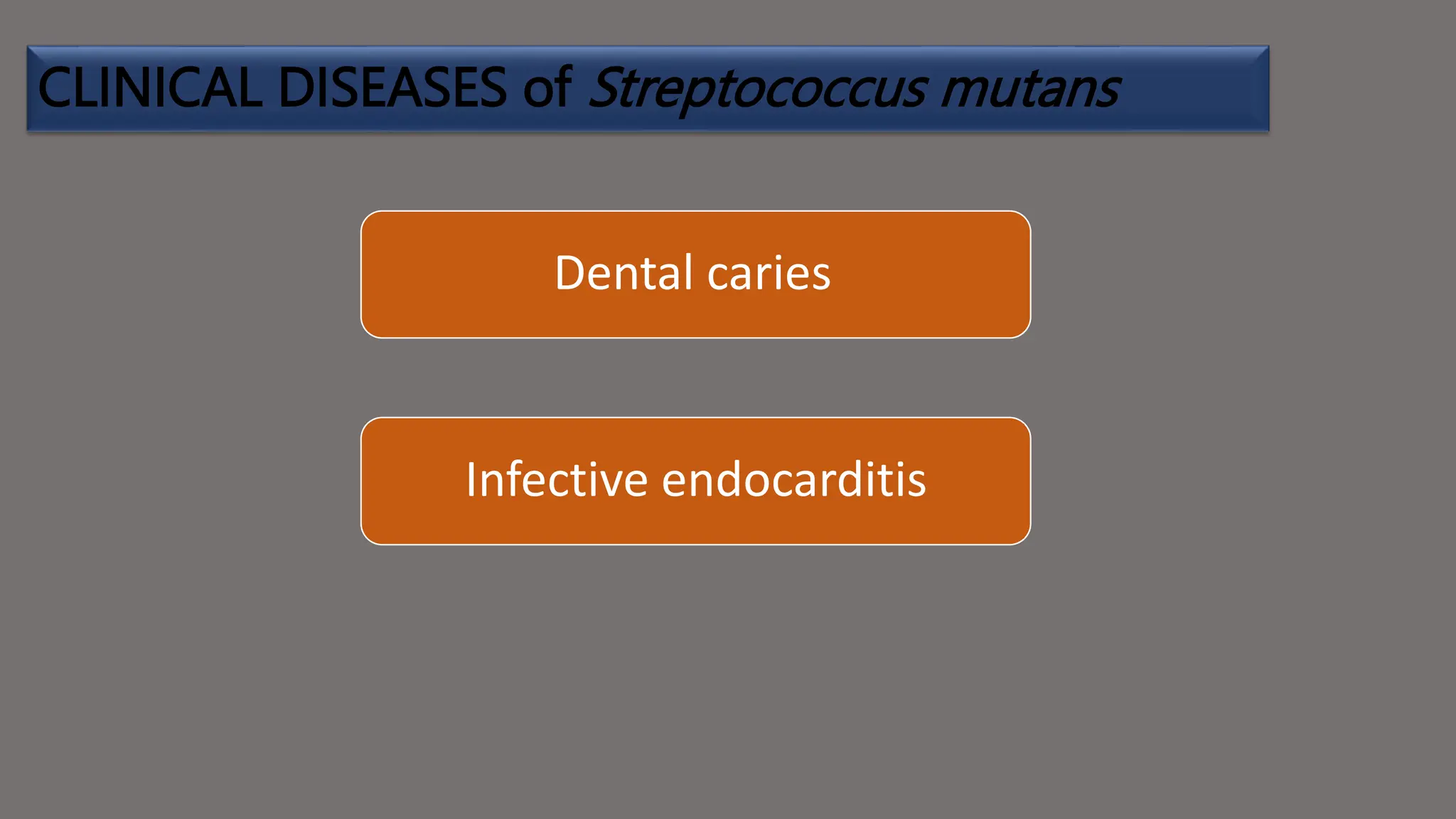 CLINICAL DISEASES of Streptococcus mutans

Dental caries

Infective endocarditis